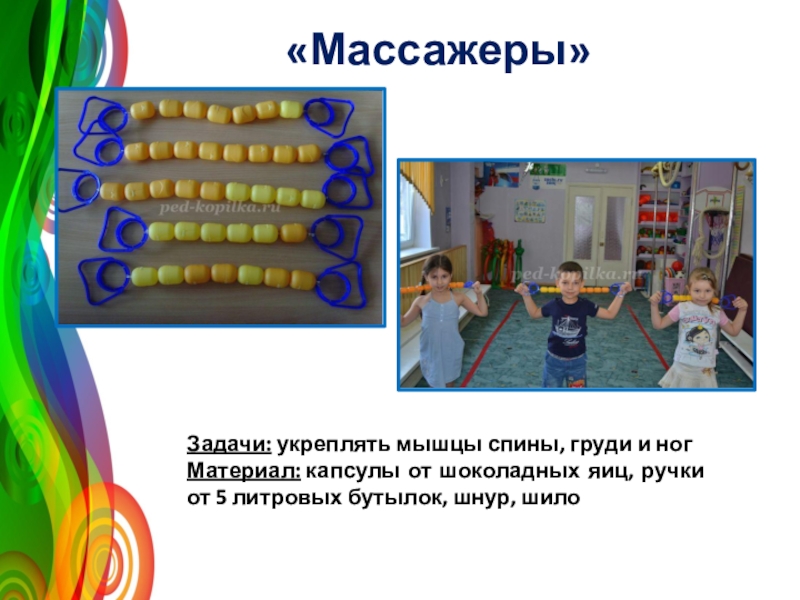 «Массажеры»

ped-kopilka.ru

ped-kopilka.ru

Задачи: укреплять мышцы спины, груди и ног
Материал: капсулы от шоколадных яиц, ручки от 5 литровых бутылок, шнур, шило